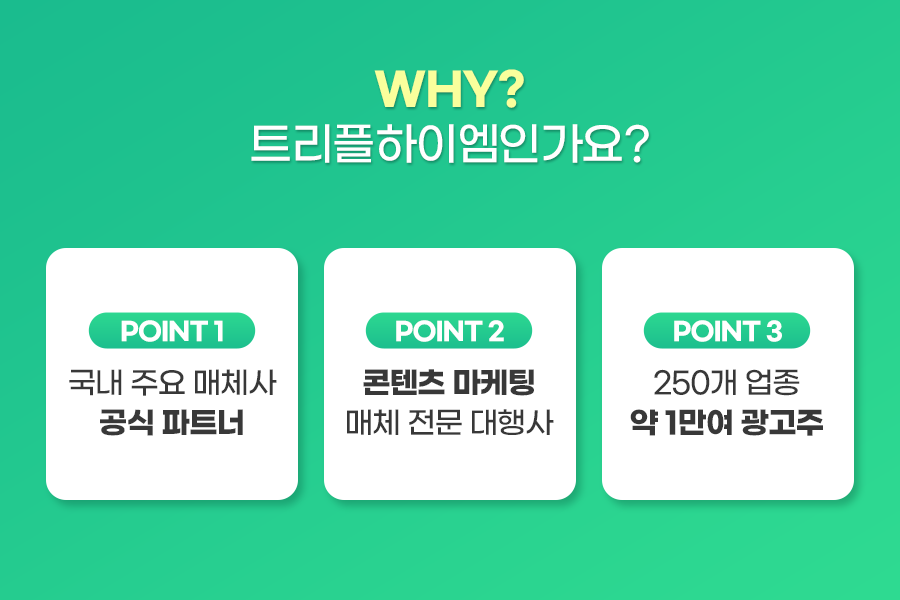 WHY?
트리플하이엠인가요?

POINT 1
국내 주요 매체사
공식 파트너

POINT 2
콘텐츠 마케팅
매체 전문 대행사

POINT 3
250개 업종
약 1만여 광고주